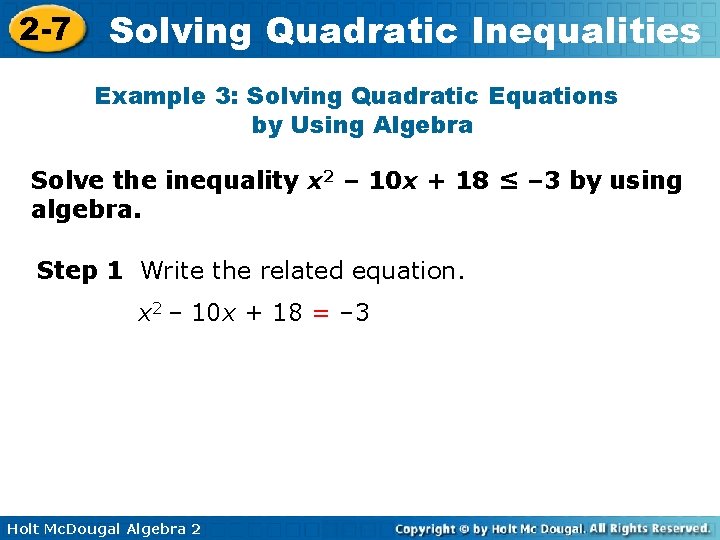 2-7 Solving Quadratic Inequalities

Example 3: Solving Quadratic Equations by Using Algebra

Solve the inequality $x^2 - 10x + 18 \leq -3$ by using algebra.

Step 1 Write the related equation.

$x^2 - 10x + 18 = -3$

Holt McDougal Algebra 2

Copyright © by Holt Mc Dougal. All Rights Reserved.